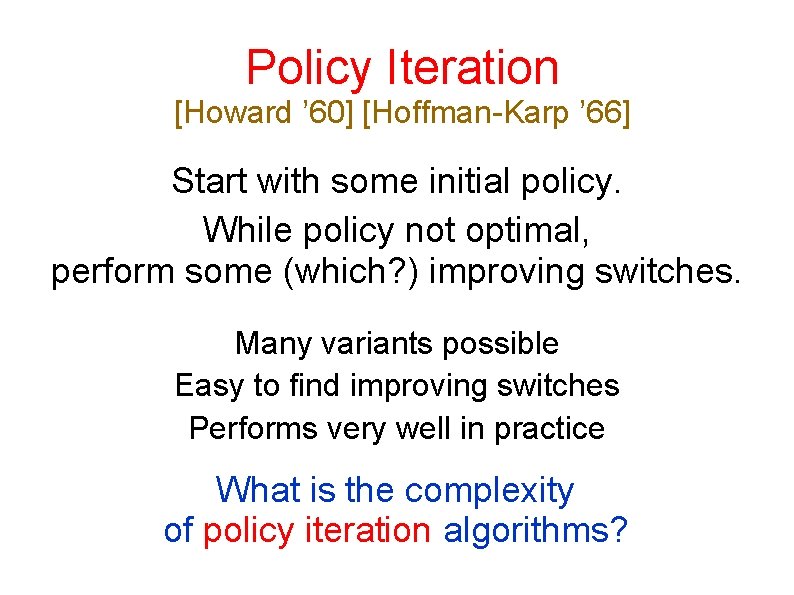 Policy Iteration
[Howard ’60] [Hoffman-Karp ’66]

Start with some initial policy.
While policy not optimal,
perform some (which?) improving switches.

Many variants possible
Easy to find improving switches
Performs very well in practice

What is the complexity
of policy iteration algorithms?